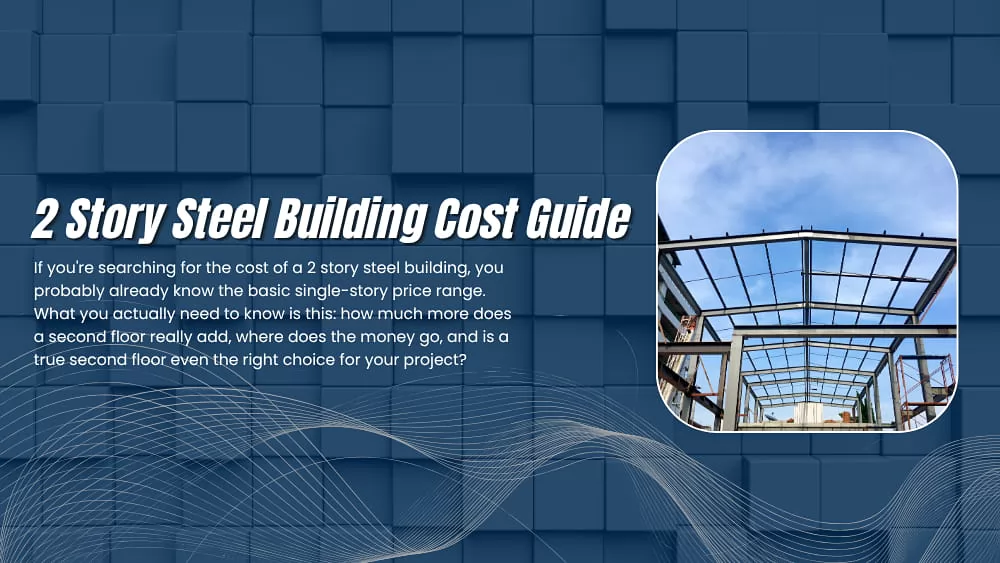 2 Story Steel Building Cost Guide

If you're searching for the cost of a 2 story steel building, you probably already know the basic single-story price range. What you actually need to know is this: how much more does a second floor really add, where does the money go, and is a true second floor even the right choice for your project?